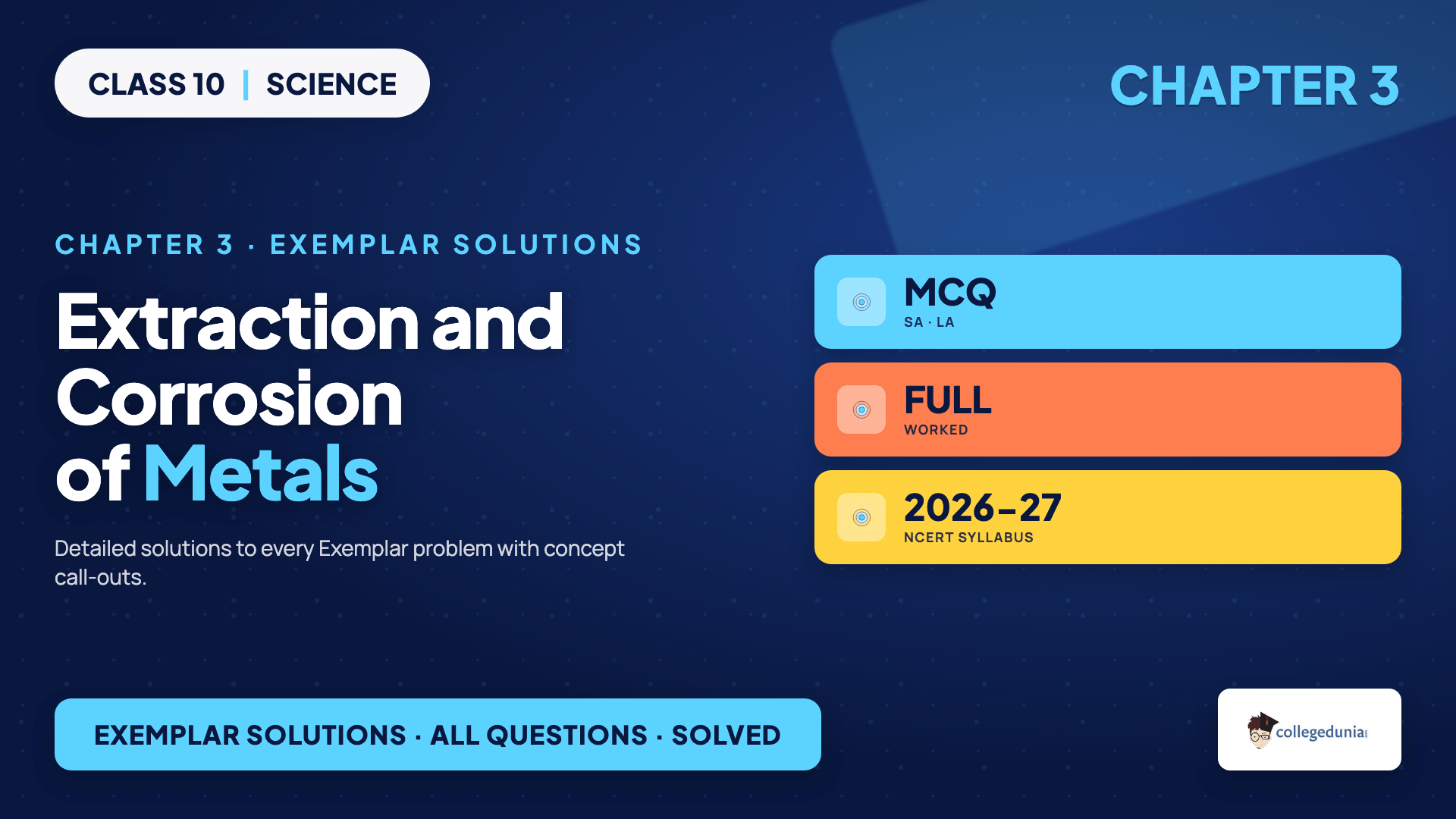 CLASS 10 | SCIENCE

CHAPTER 3

CHAPTER 3 · EXEMPLAR SOLUTIONS

Extraction and Corrosion of Metals

Detailed solutions to every Exemplar problem with concept call-outs.

MCQ
SA · LA

FULL
WORKED

2026–27
NCERT SYLLABUS

EXEMPLAR SOLUTIONS · ALL QUESTIONS · SOLVED

collegedunia